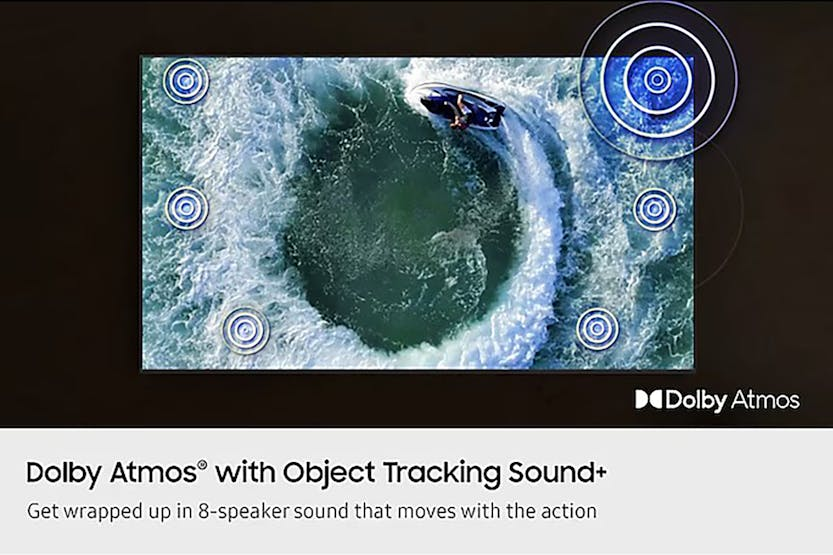 Dolby Atmos

Dolby Atmos® with Object Tracking Sound+

Get wrapped up in 8-speaker sound that moves with the action